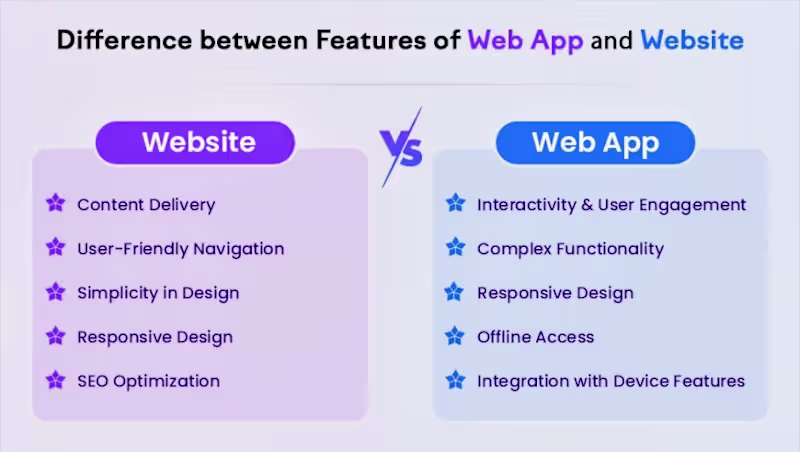 Difference between Features of Web App and Website

Website

Content Delivery

User-Friendly Navigation

Simplicity in Design

Responsive Design

SEO Optimization

VS

Web App

Interactivity & User Engagement

Complex Functionality

Responsive Design

Offline Access

Integration with Device Features